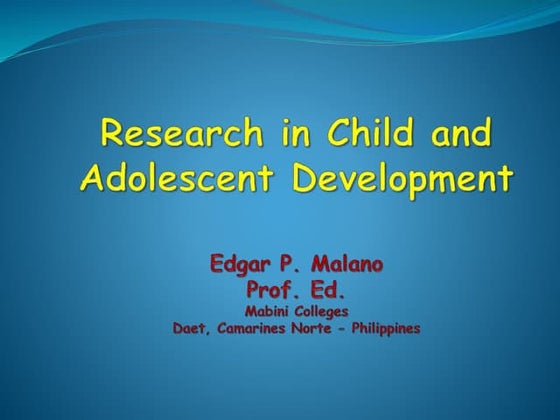 Research in Child and Adolescent Development

Edgar P. Malano
Prof. Ed.
Mabini Colleges
Daet, Camarines Norte - Philippines